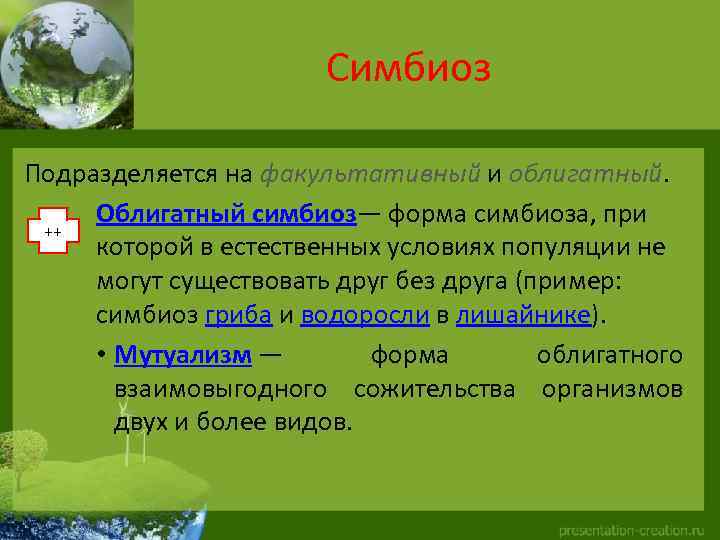 Симбиоз

Подразделяется на факультативный и облигатный.

++

Облигатный симбиоз— форма симбиоза, при которой в естественных условиях популяции не могут существовать друг без друга (пример: симбиоз гриба и водоросли в лишайнике).

• Мутуализм — форма облигатного взаимовыгодного сожительства организмов двух и более видов.

presentation-creation.ru